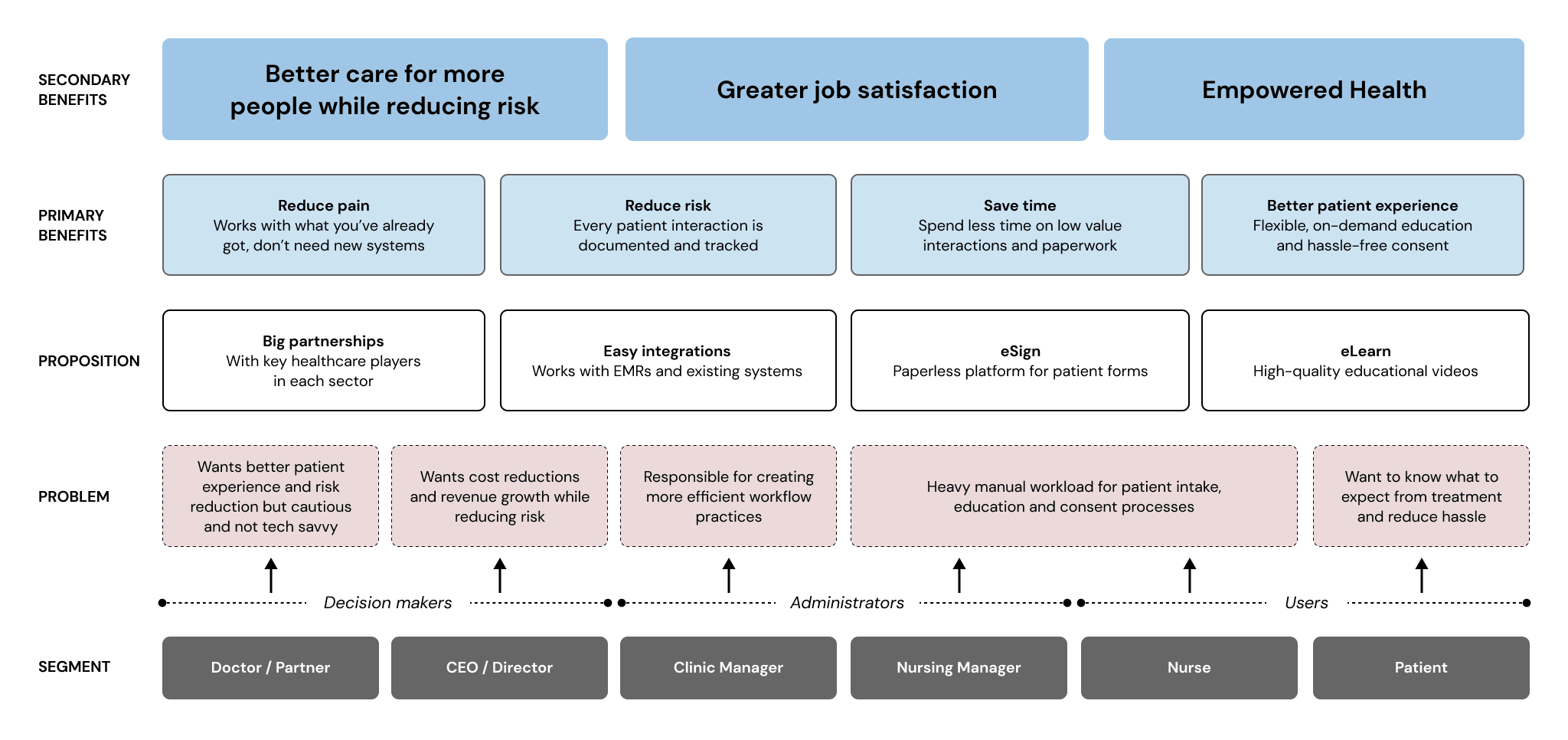 SECONDARY BENEFITS

Better care for more people while reducing risk

Greater job satisfaction

Empowered Health

PRIMARY BENEFITS

Reduce pain
Works with what you've already got, don't need new systems

Reduce risk
Every patient interaction is documented and tracked

Save time
Spend less time on low value interactions and paperwork

Better patient experience
Flexible, on-demand education and hassle-free consent

PROPOSITION

Big partnerships
With key healthcare players in each sector

Easy integrations
Works with EMRs and existing systems

eSign
Paperless platform for patient forms

eLearn
High-quality educational videos

PROBLEM

Wants better patient experience and risk reduction but cautious and not tech savvy

Wants cost reductions and revenue growth while reducing risk

Responsible for creating more efficient workflow practices

Heavy manual workload for patient intake, education and consent processes

Want to know what to expect from treatment and reduce hassle

Decision makers

Administrators

Users

SEGMENT

Doctor / Partner

CEO / Director

Clinic Manager

Nursing Manager

Nurse

Patient